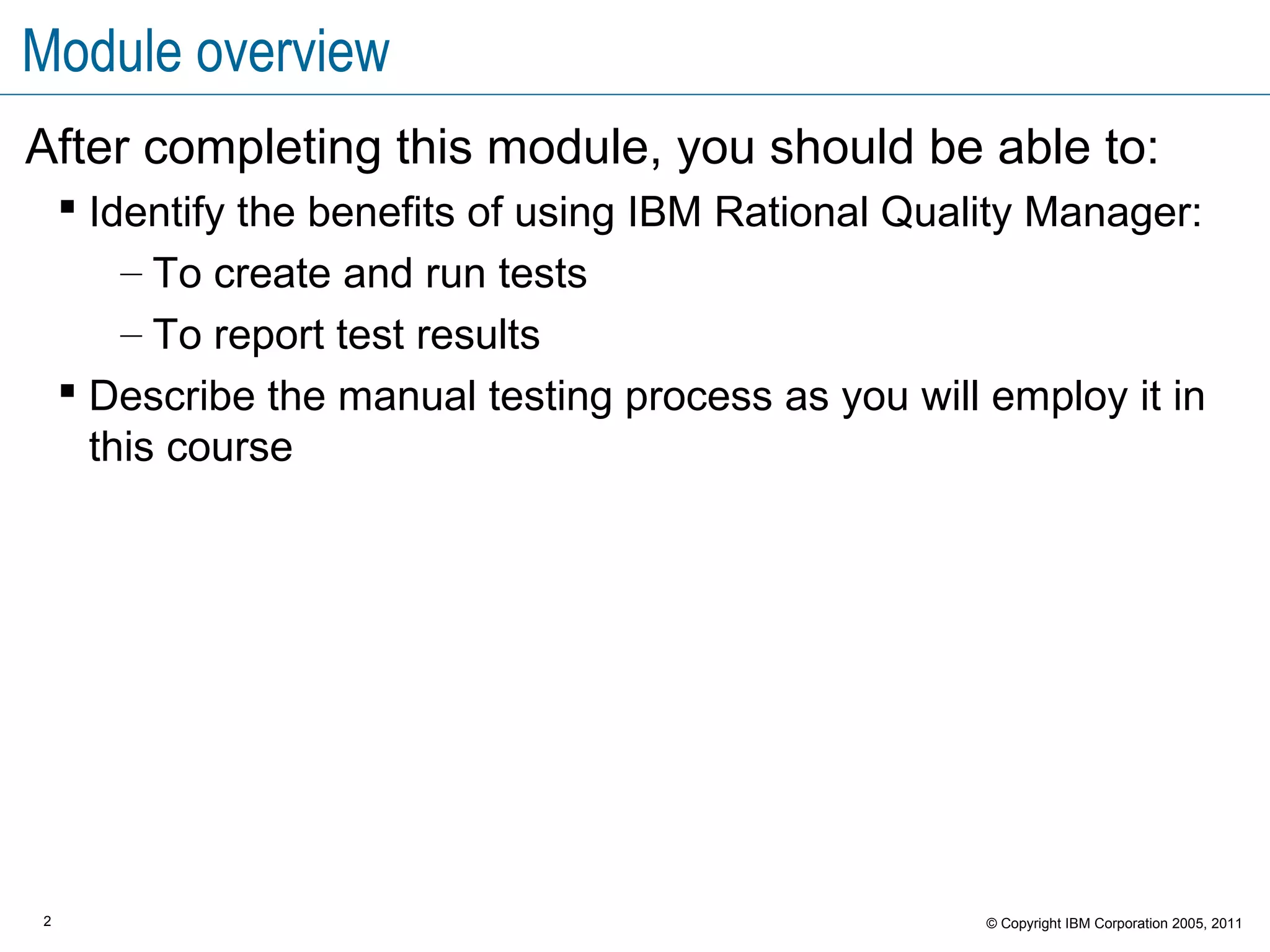 Module overview

After completing this module, you should be able to:

▪ Identify the benefits of using IBM Rational Quality Manager:

– To create and run tests

– To report test results

▪ Describe the manual testing process as you will employ it in this course

2

© Copyright IBM Corporation 2005, 2011